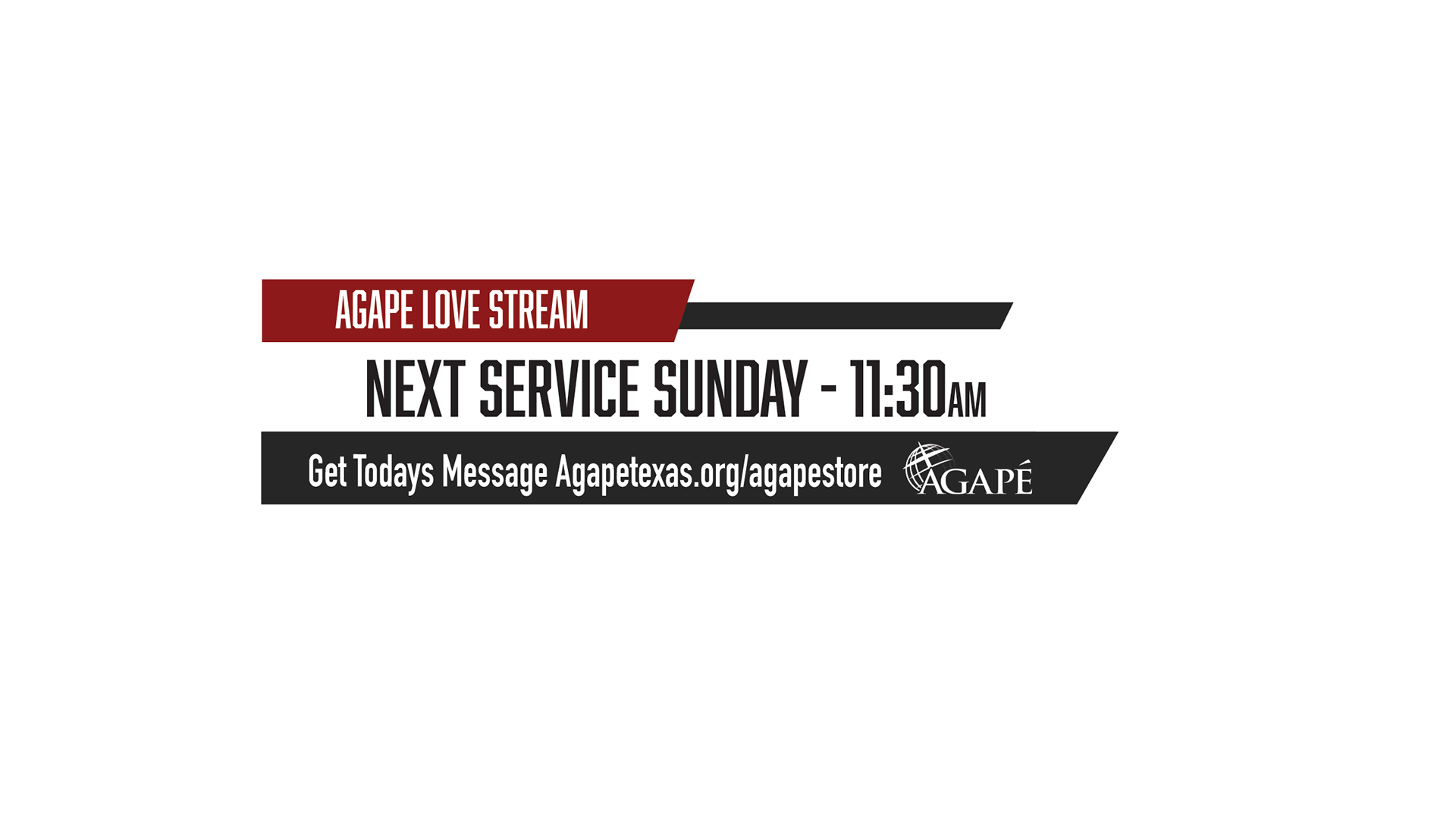 AGAPE LOVE STREAM

NEXT SERVICE SUNDAY - 11:30AM

Get Todays Message Agapetexas.org/agapestore AGAPÉ